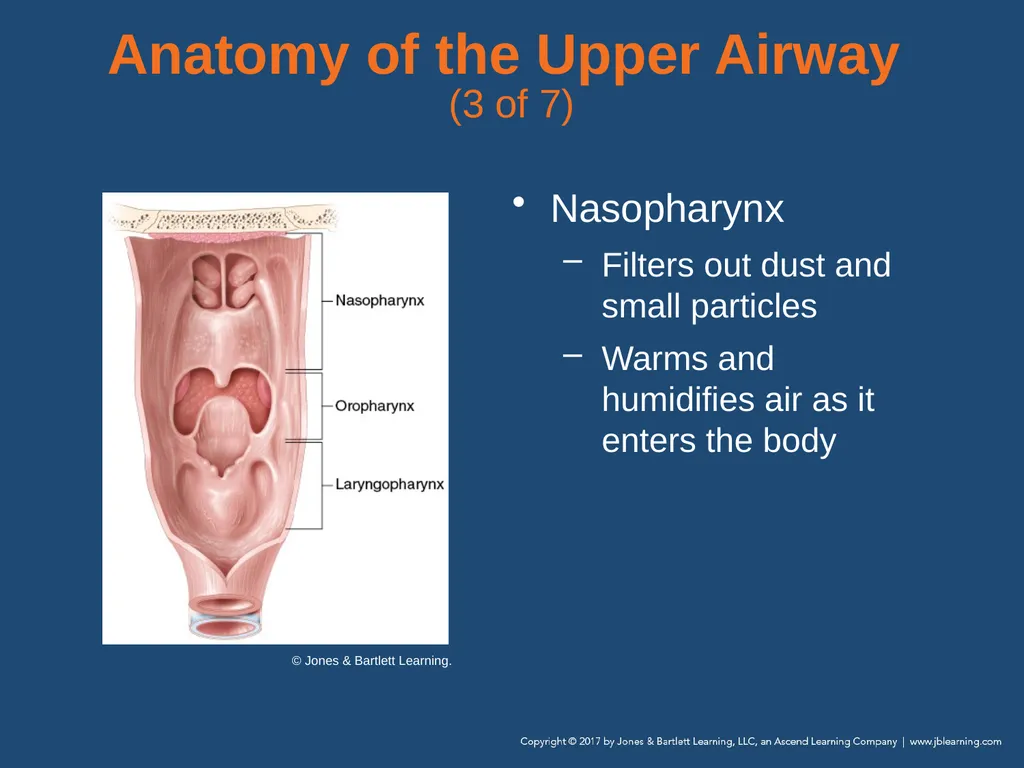 Anatomy of the Upper Airway
(3 of 7)

Nasopharynx
Oropharynx
Laryngopharynx

© Jones & Bartlett Learning.

• Nasopharynx
– Filters out dust and small particles
– Warms and humidifies air as it enters the body

Copyright © 2017 by Jones & Bartlett Learning, LLC, an Ascend Learning Company | www.jblearning.com